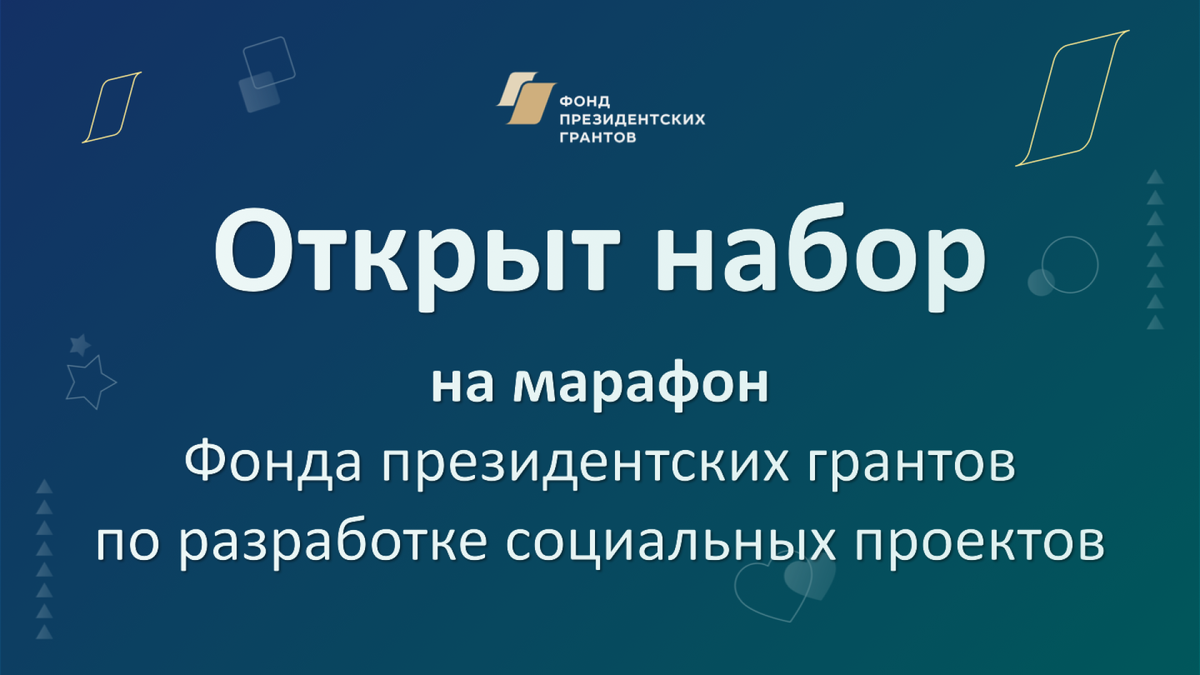 ФОНД ПРЕЗИДЕНТСКИХ ГРАНТОВ

Открыт набор

на марафон
Фонда президентских грантов
по разработке социальных проектов